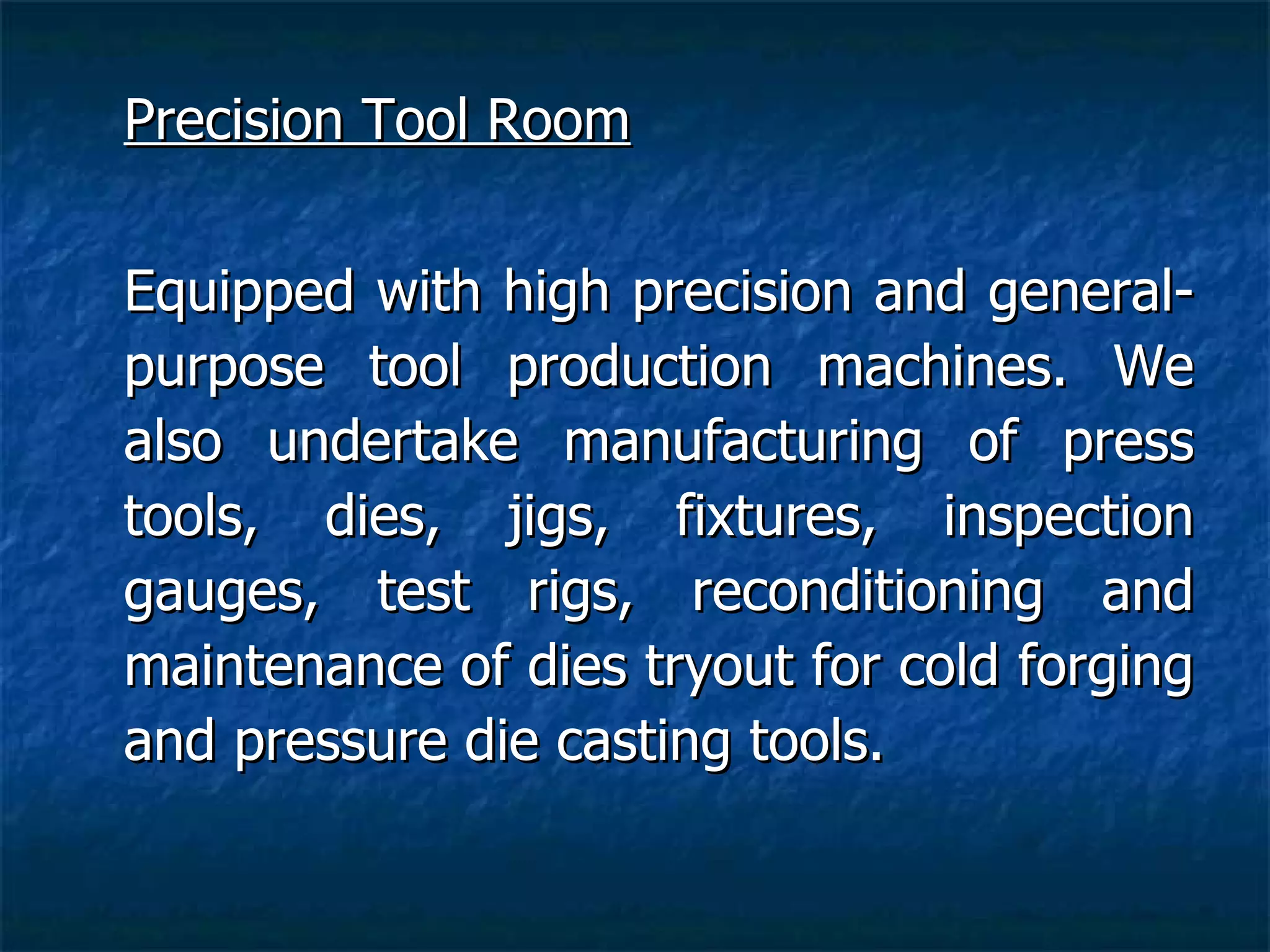 Precision Tool Room

Equipped with high precision and general-purpose tool production machines. We also undertake manufacturing of press tools, dies, jigs, fixtures, inspection gauges, test rigs, reconditioning and maintenance of dies tryout for cold forging and pressure die casting tools.